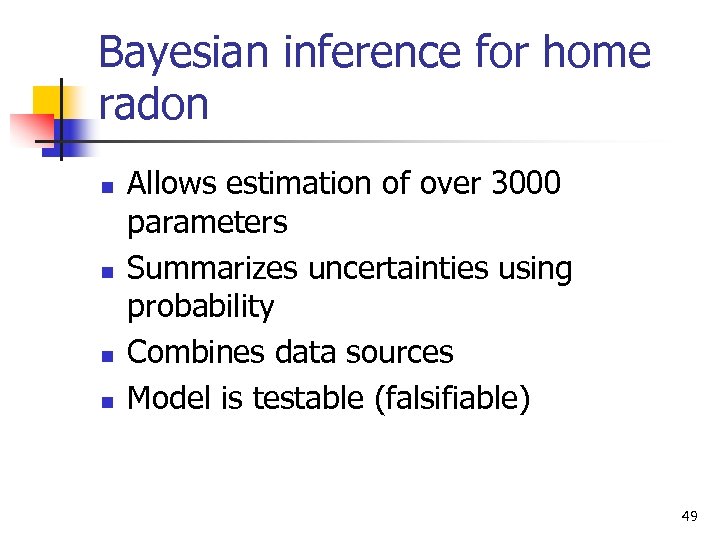 Bayesian inference for home radon

- Allows estimation of over 3000 parameters
- Summarizes uncertainties using probability
- Combines data sources
- Model is testable (falsifiable)

49